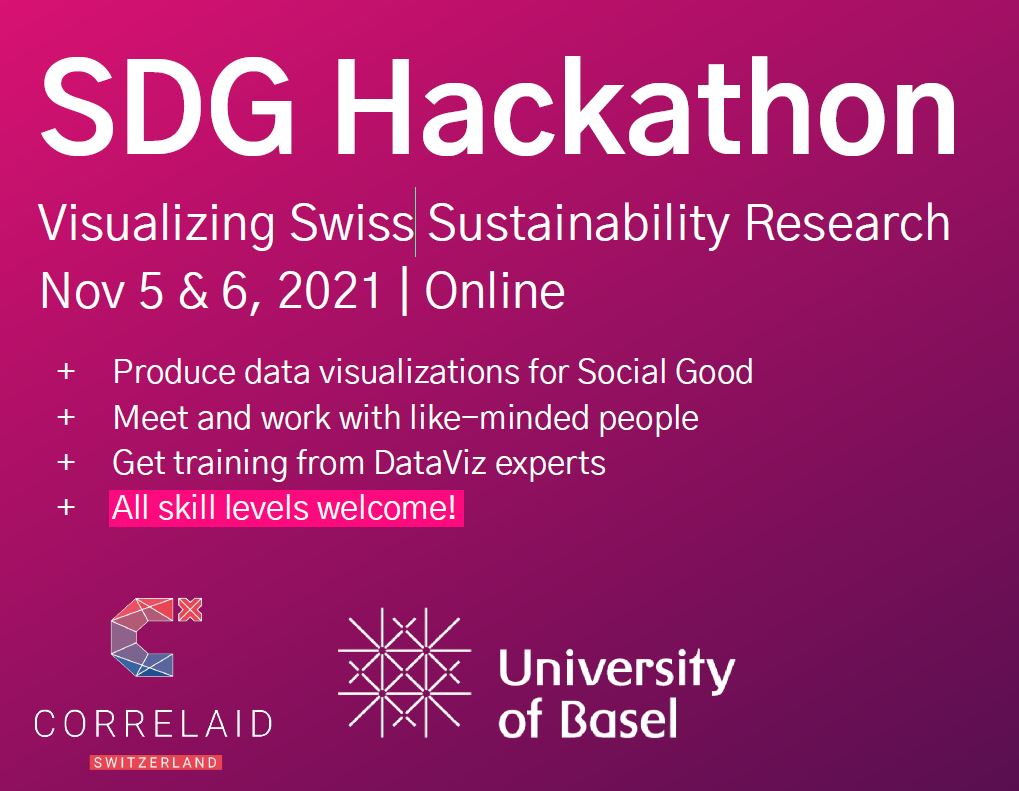 SDG Hackathon

Visualizing Swiss Sustainability Research
Nov 5 & 6, 2021 | Online

+ Produce data visualizations for Social Good
+ Meet and work with like-minded people
+ Get training from DataViz experts
+ All skill levels welcome!

CORRELAID
SWITZERLAND

University of Basel